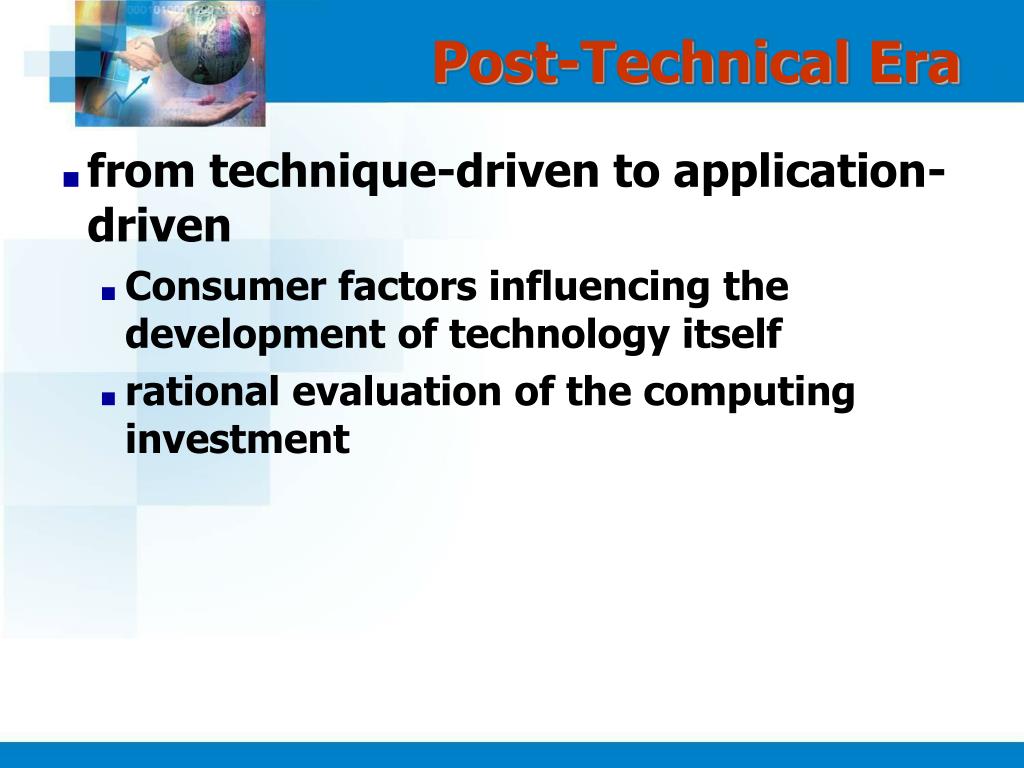 Post-Technical Era

from technique-driven to application-driven

Consumer factors influencing the development of technology itself

rational evaluation of the computing investment